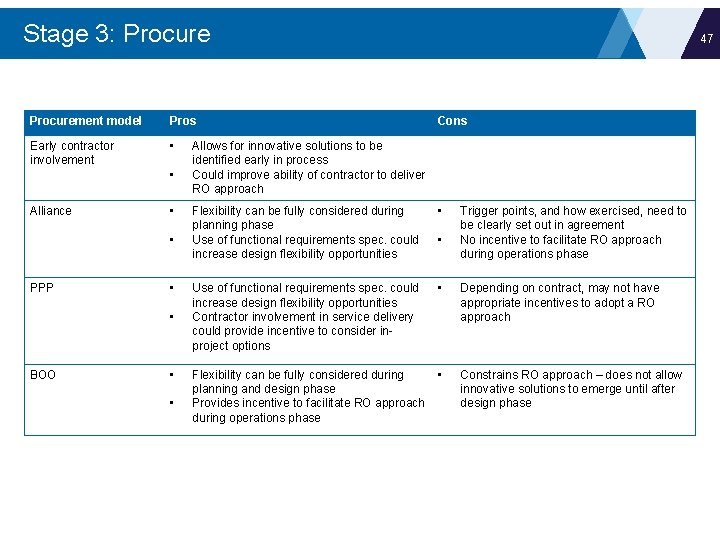 Stage 3: Procure

47

| Procurement model | Pros | Cons |
|---|---|---|
| Early contractor involvement | ▪ Allows for innovative solutions to be identified early in process ▪ Could improve ability of contractor to deliver RO approach | |
| Alliance | ▪ Flexibility can be fully considered during planning phase ▪ Use of functional requirements spec. could increase design flexibility opportunities | ▪ Trigger points, and how exercised, need to be clearly set out in agreement ▪ No incentive to facilitate RO approach during operations phase |
| PPP | ▪ Use of functional requirements spec. could increase design flexibility opportunities ▪ Contractor involvement in service delivery could provide incentive to consider in-project options | ▪ Depending on contract, may not have appropriate incentives to adopt a RO approach |
| BOO | ▪ Flexibility can be fully considered during planning and design phase ▪ Provides incentive to facilitate RO approach during operations phase | ▪ Constrains RO approach – does not allow innovative solutions to emerge until after design phase |